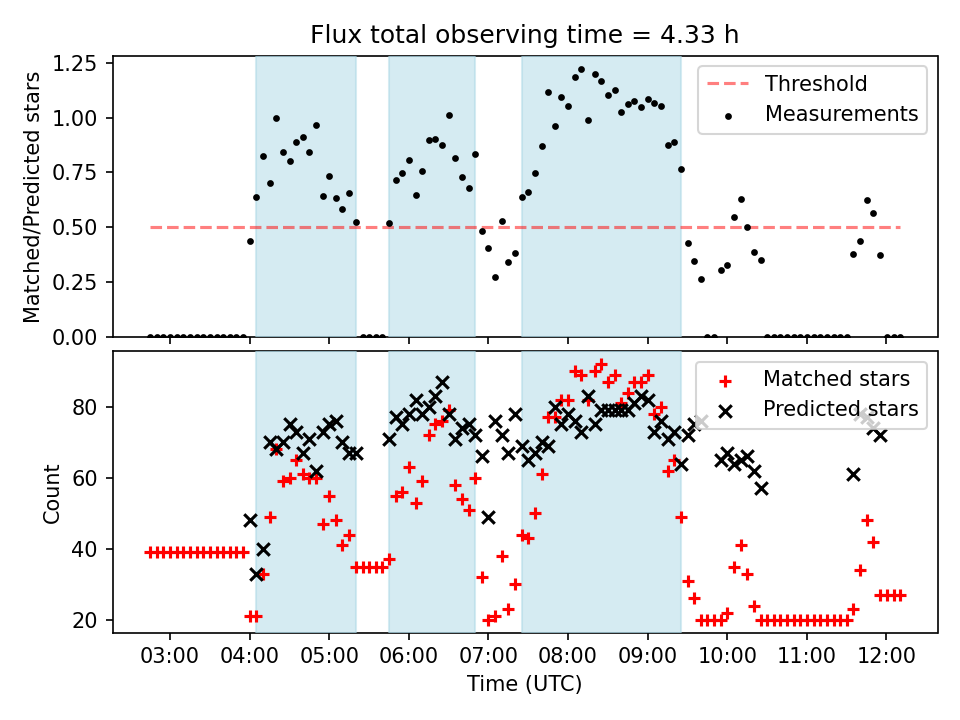 Flux total observing time = 4.33 h

Matched/Predicted stars

1.25
1.00
0.75
0.50
0.25
0.00

Threshold
Measurements

Count

80
60
40
20

Matched stars
Predicted stars

03:00 04:00 05:00 06:00 07:00 08:00 09:00 10:00 11:00 12:00

Time (UTC)